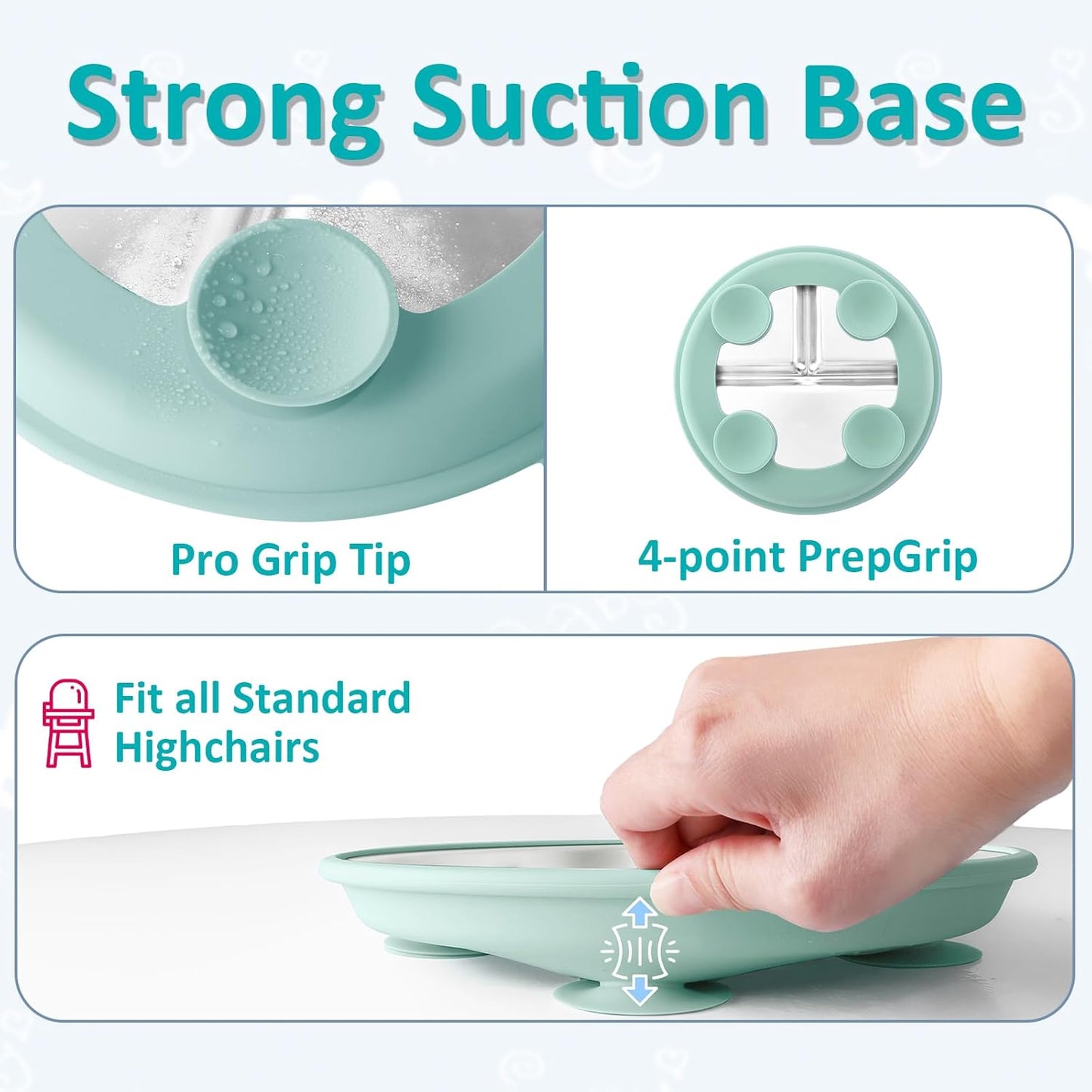 Strong Suction Base

Pro Grip Tip

4-point PrepGrip

Fit all Standard Highchairs